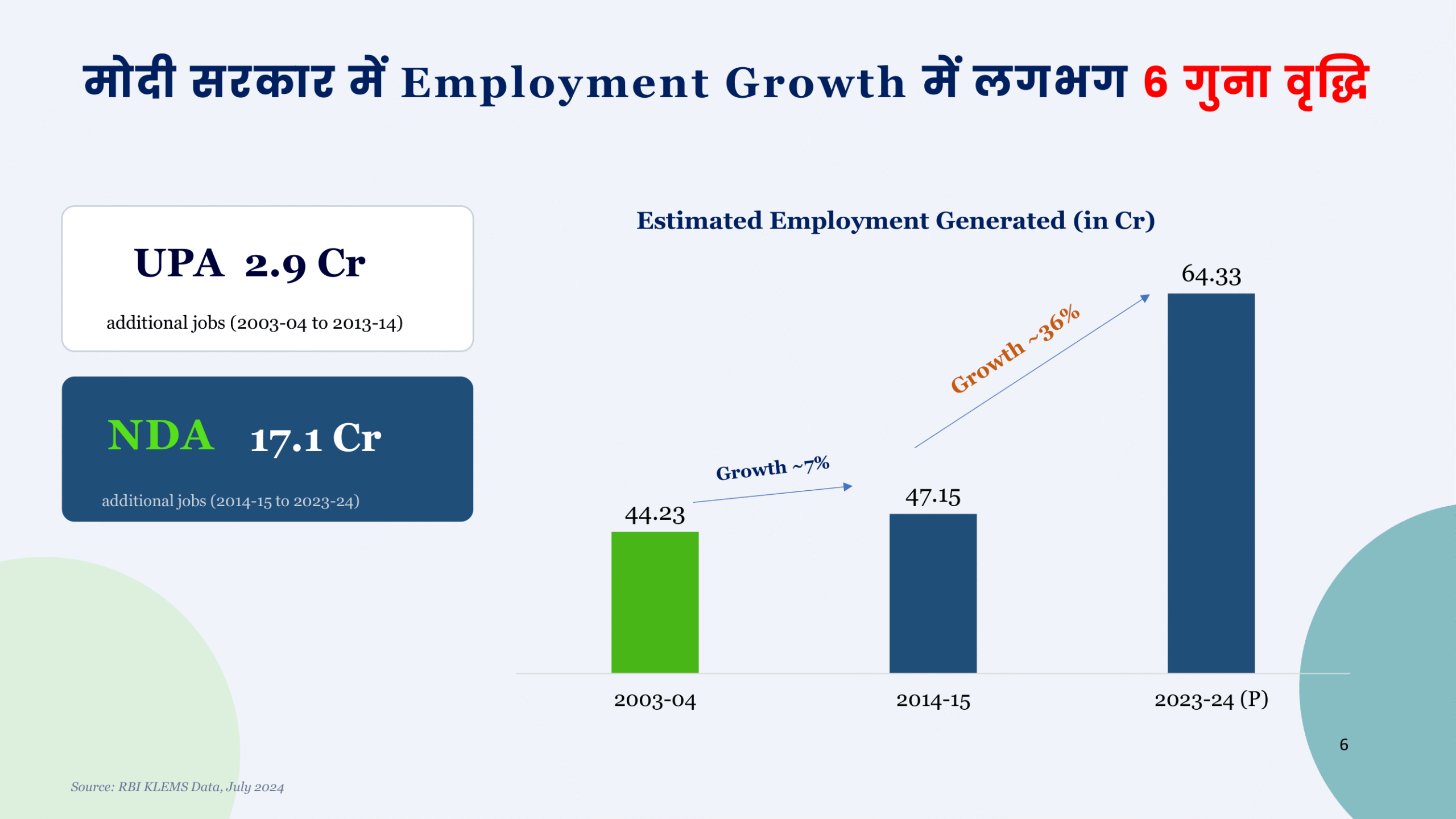 मोदी सरकार में Employment Growth में लगभग 6 गुना वृद्धि

UPA 2.9 Cr

additional jobs (2003-04 to 2013-14)

NDA 17.1 Cr

additional jobs (2014-15 to 2023-24)

Estimated Employment Generated (in Cr)

Growth ~7%

Growth ~36%

44.23

47.15

64.33

2003-04

2014-15

2023-24 (P)

6

Source: RBI KLEMS Data, July 2024